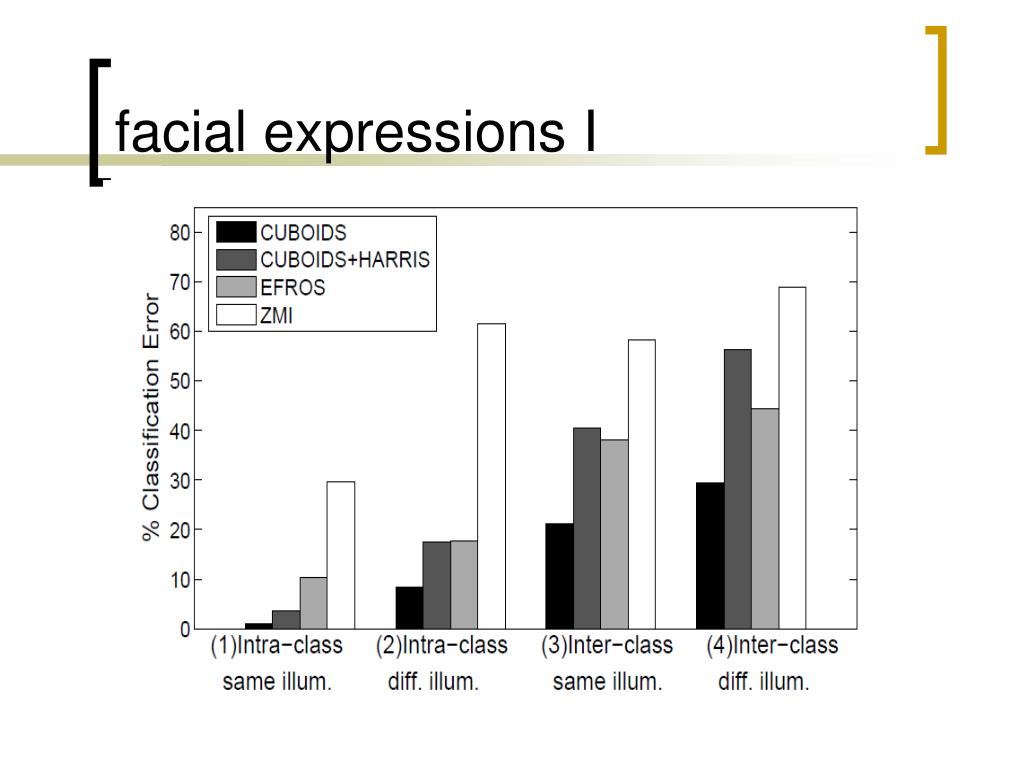 facial expressions I

CUBOIDS
CUBOIDS+HARRIS
EFROS
ZMI

% Classification Error

80
70
60
50
40
30
20
10
0

(1)Intra−class same illum.
(2)Intra−class diff. illum.
(3)Inter−class same illum.
(4)Inter−class diff. illum.